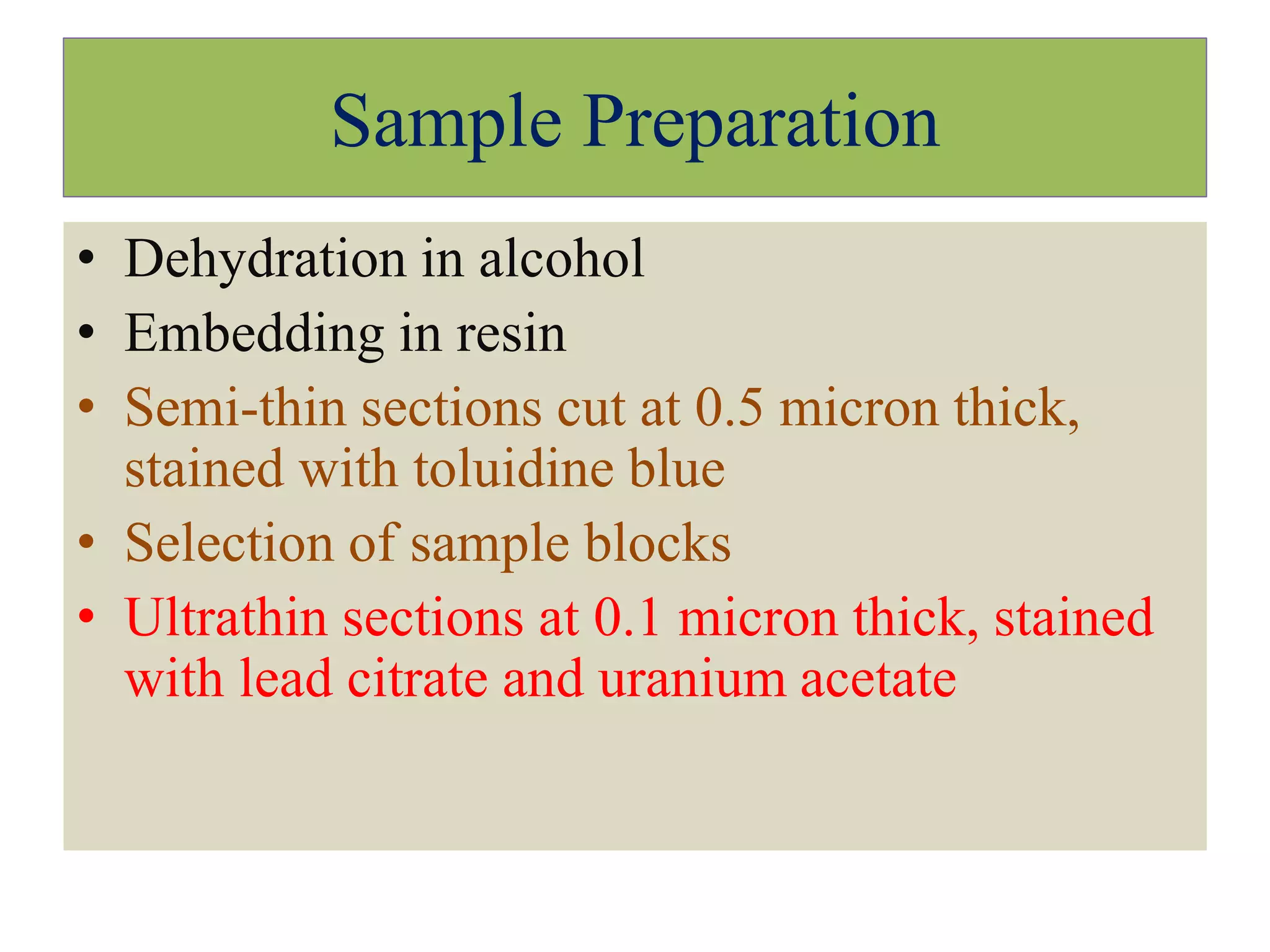 Sample Preparation

• Dehydration in alcohol
• Embedding in resin
• Semi-thin sections cut at 0.5 micron thick, stained with toluidine blue
• Selection of sample blocks
• Ultrathin sections at 0.1 micron thick, stained with lead citrate and uranium acetate